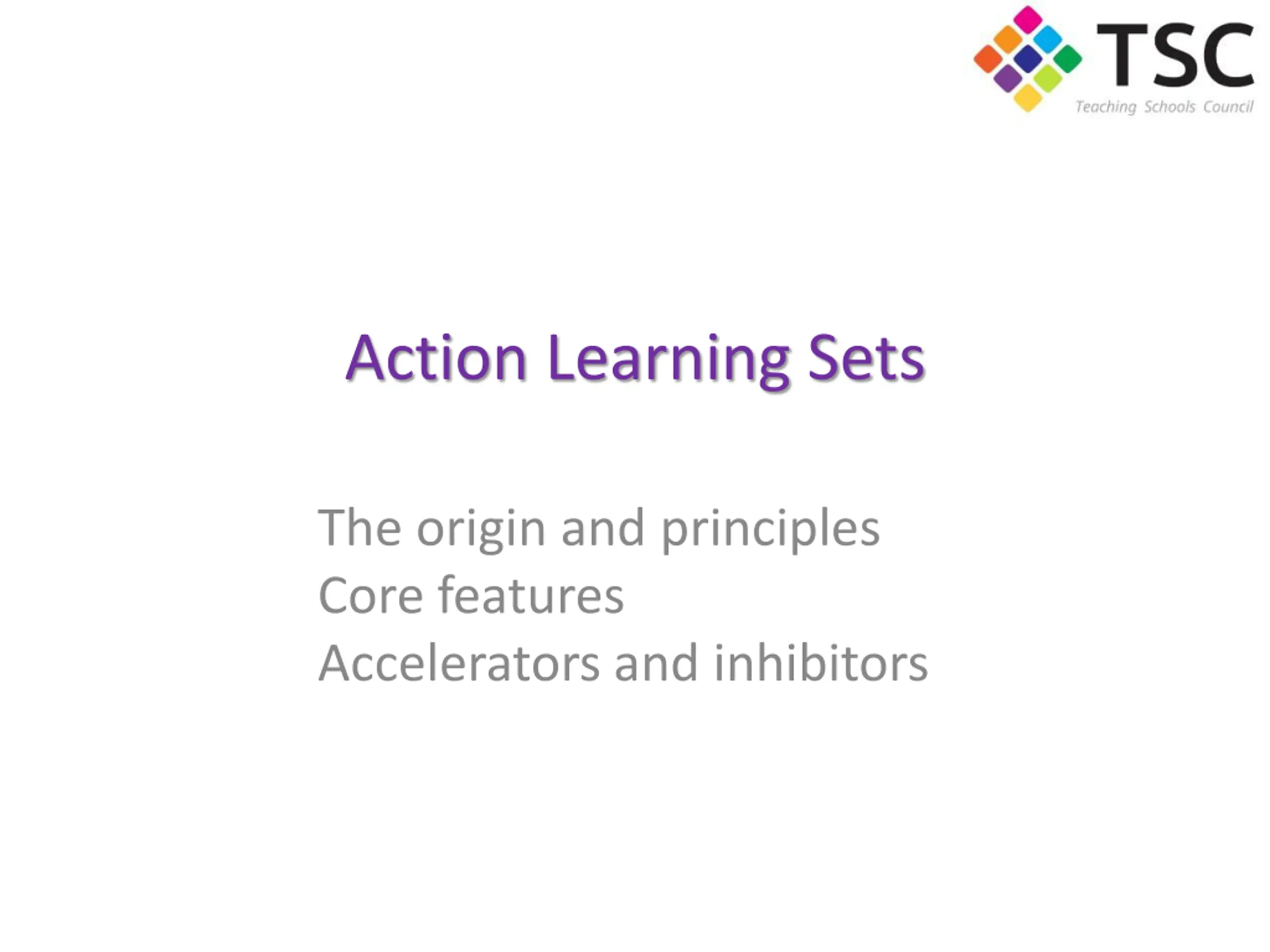 TSC
Teaching Schools Council

Action Learning Sets

The origin and principles
Core features
Accelerators and inhibitors